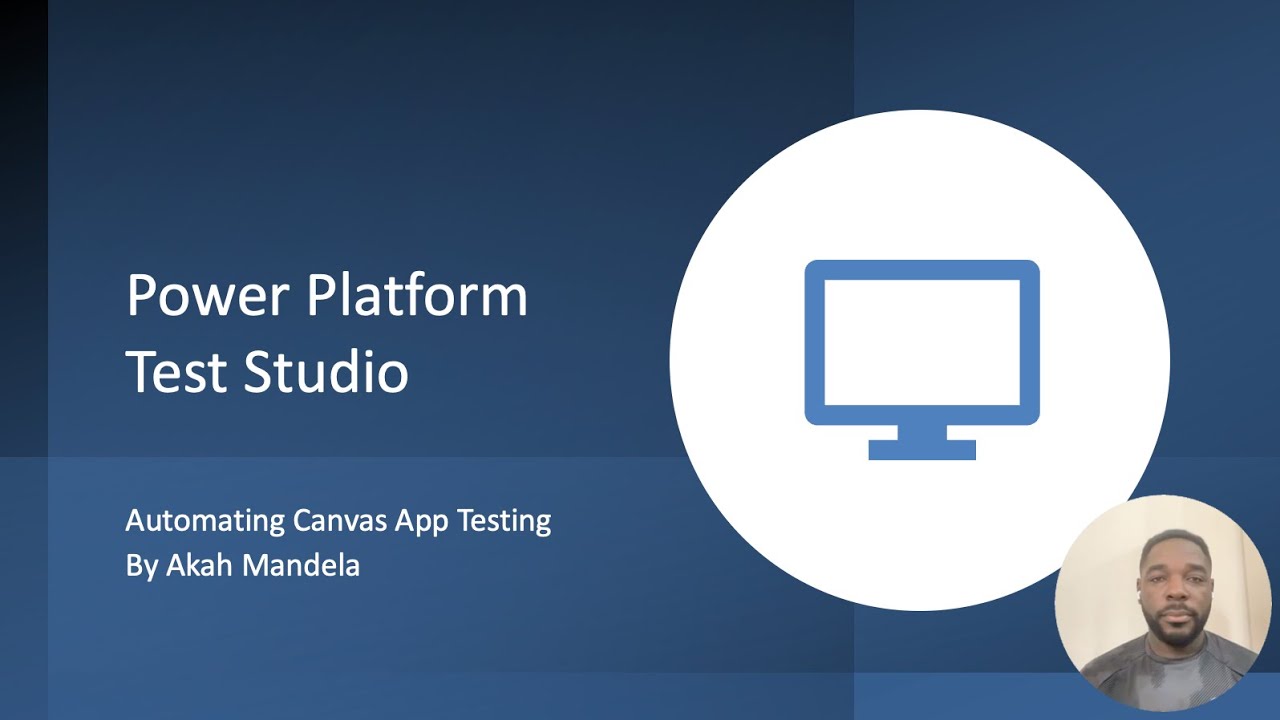 Power Platform
Test Studio

Automating Canvas App Testing
By Akah Mandela